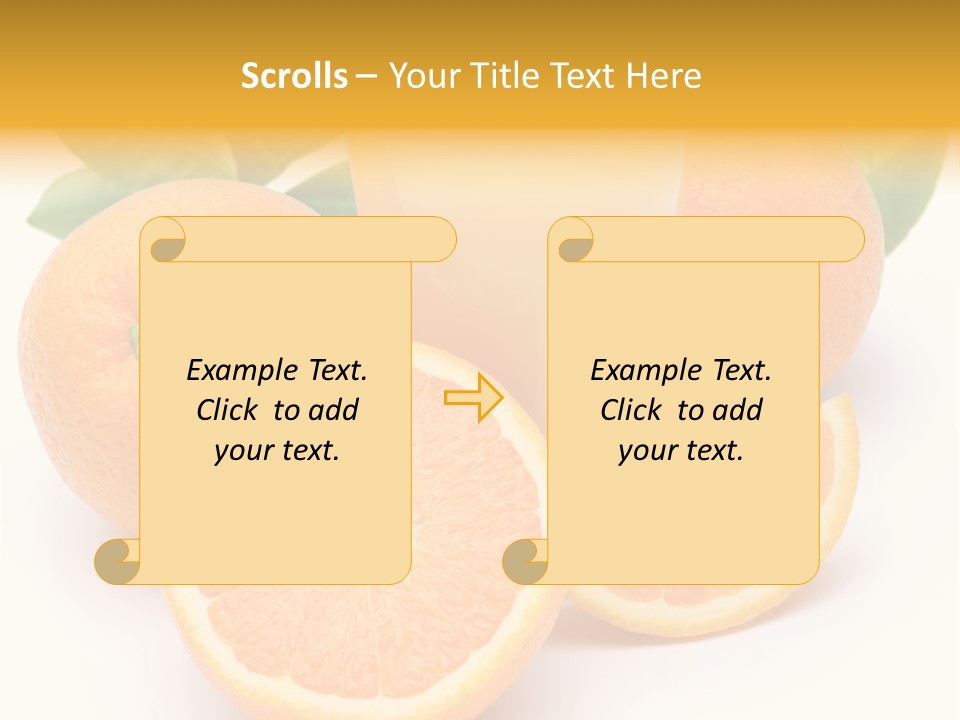 Scrolls – Your Title Text Here

Example Text. Click to add your text.

Example Text. Click to add your text.